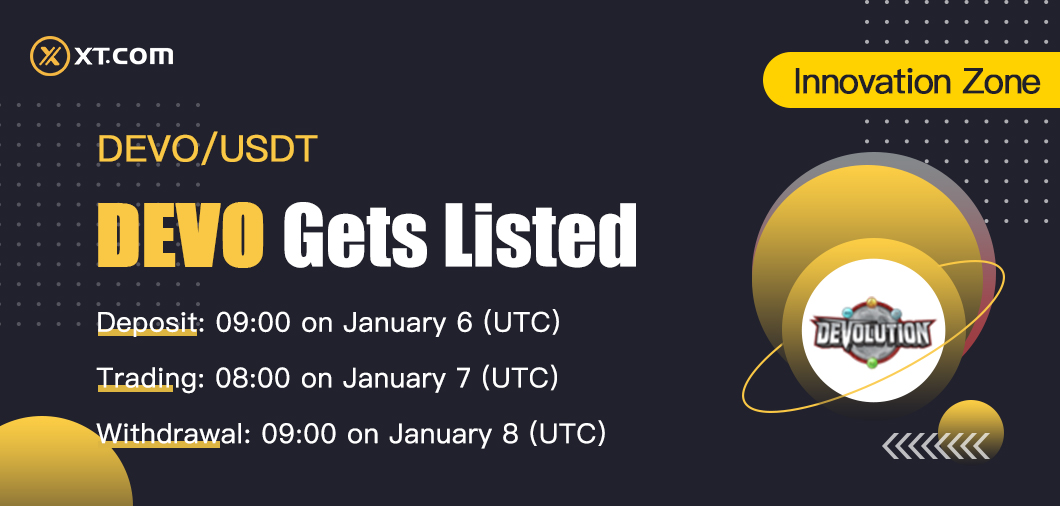 XT.COM

Innovation Zone

DEVO/USDT

DEVO Gets Listed

Deposit: 09:00 on January 6 (UTC)

Trading: 08:00 on January 7 (UTC)

Withdrawal: 09:00 on January 8 (UTC)

DEVOLUTION